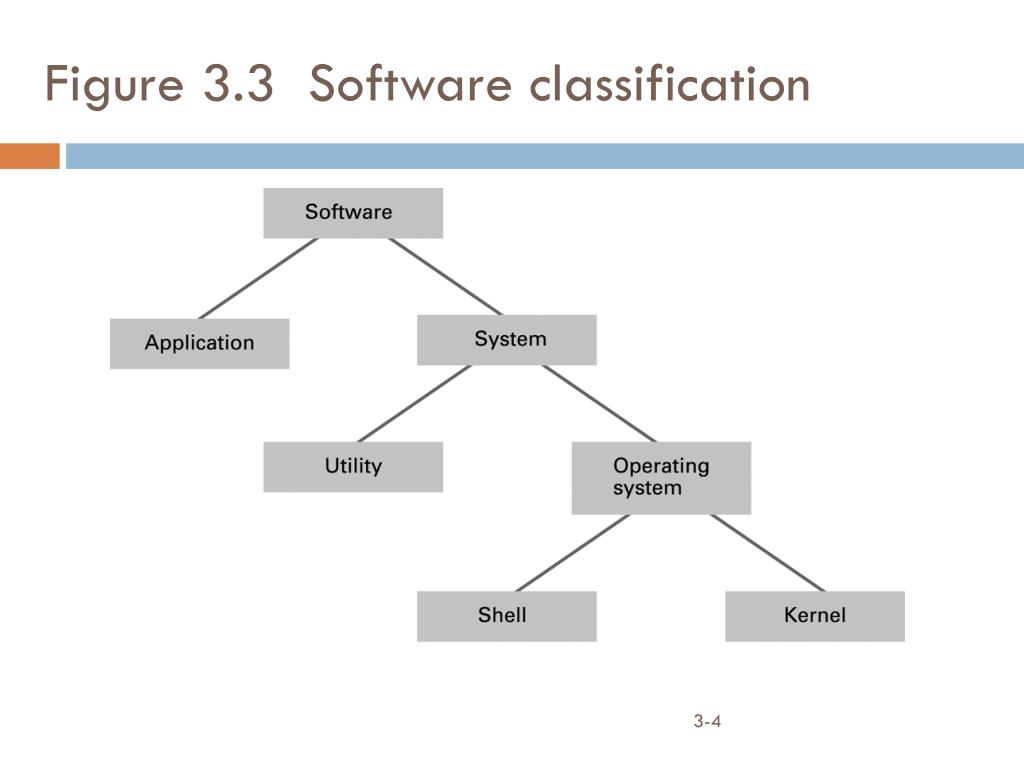 Figure 3.3 Software classification

Software

Application

System

Utility

Operating system

Shell

Kernel

3-4